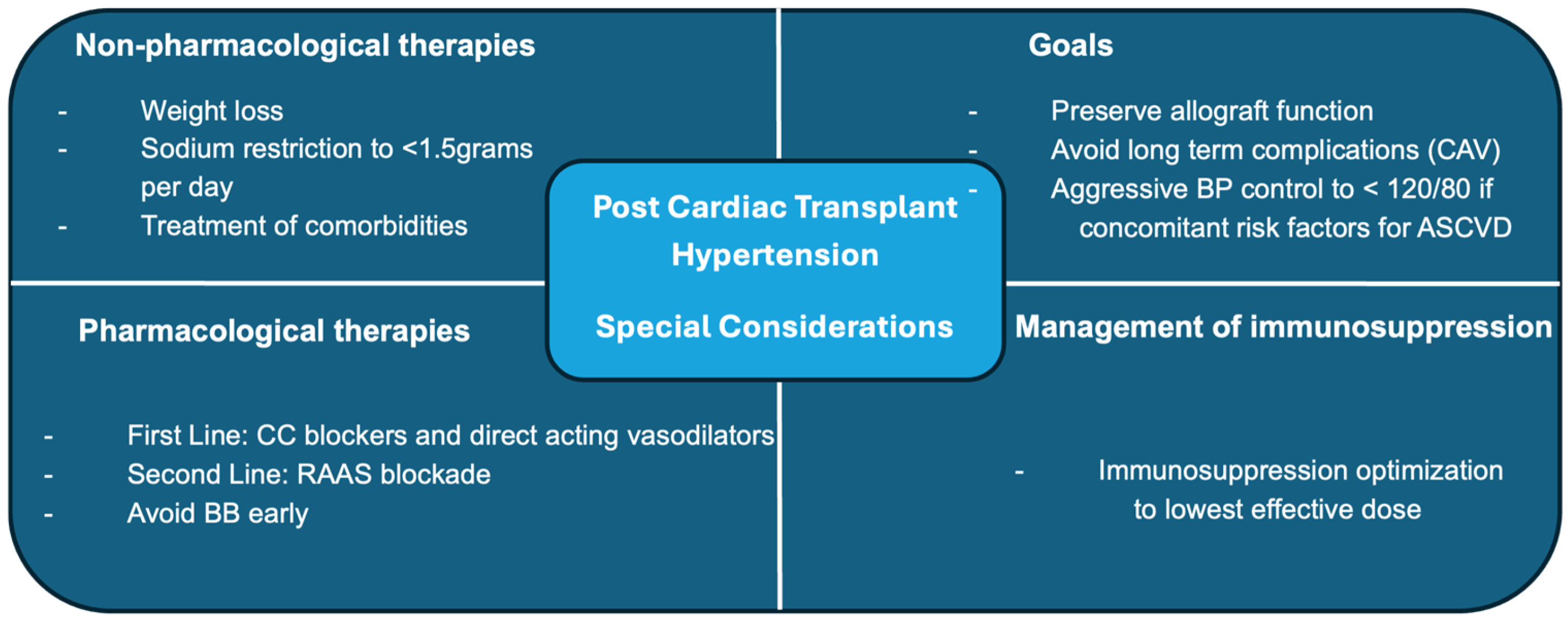 Non-pharmacological therapies

- Weight loss
- Sodium restriction to <1.5grams per day
- Treatment of comorbidities

Goals

- Preserve allograft function
- Avoid long term complications (CAV)
- Aggressive BP control to < 120/80 if concomitant risk factors for ASCVD

Post Cardiac Transplant Hypertension

Special Considerations

Pharmacological therapies

- First Line: CC blockers and direct acting vasodilators
- Second Line: RAAS blockade
- Avoid BB early

Management of immunosuppression

- Immunosuppression optimization to lowest effective dose